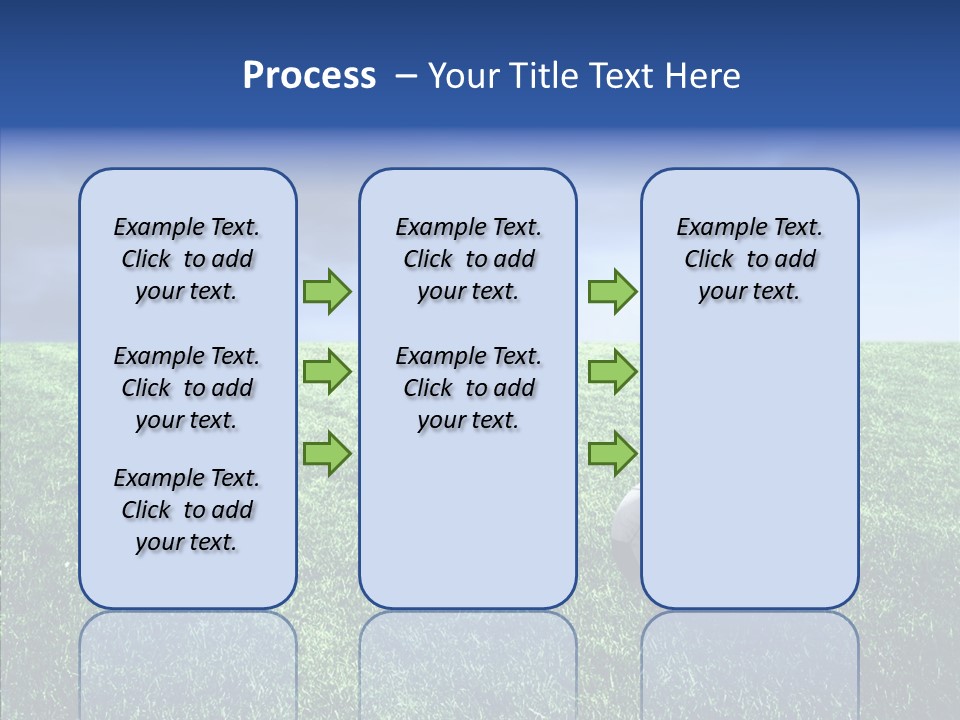 Process – Your Title Text Here

Example Text. Click to add your text.

Example Text. Click to add your text.

Example Text. Click to add your text.

Example Text. Click to add your text.

Example Text. Click to add your text.

Example Text. Click to add your text.